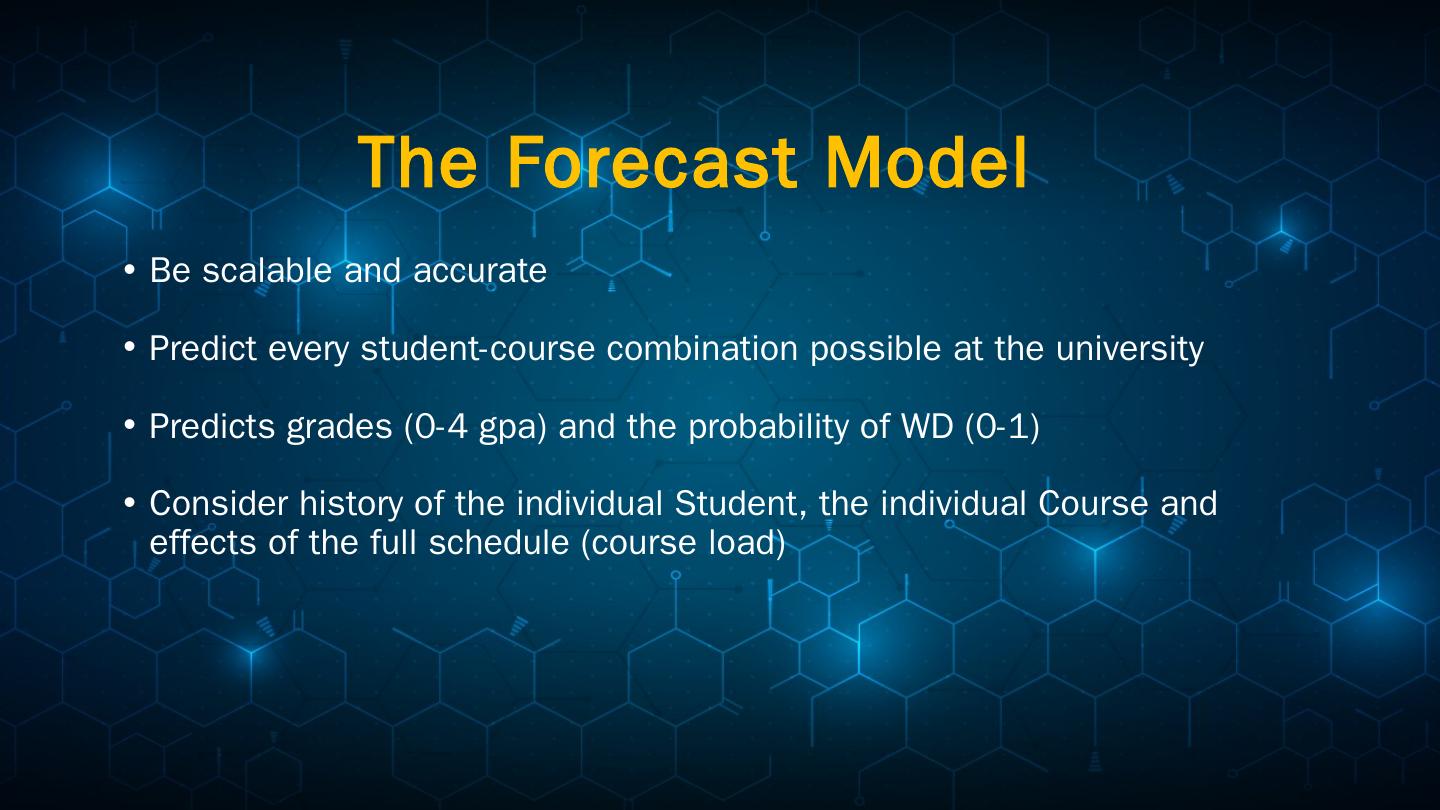 The Forecast Model

• Be scalable and accurate

• Predict every student-course combination possible at the university

• Predicts grades (0-4 gpa) and the probability of WD (0-1)

• Consider history of the individual Student, the individual Course and effects of the full schedule (course load)